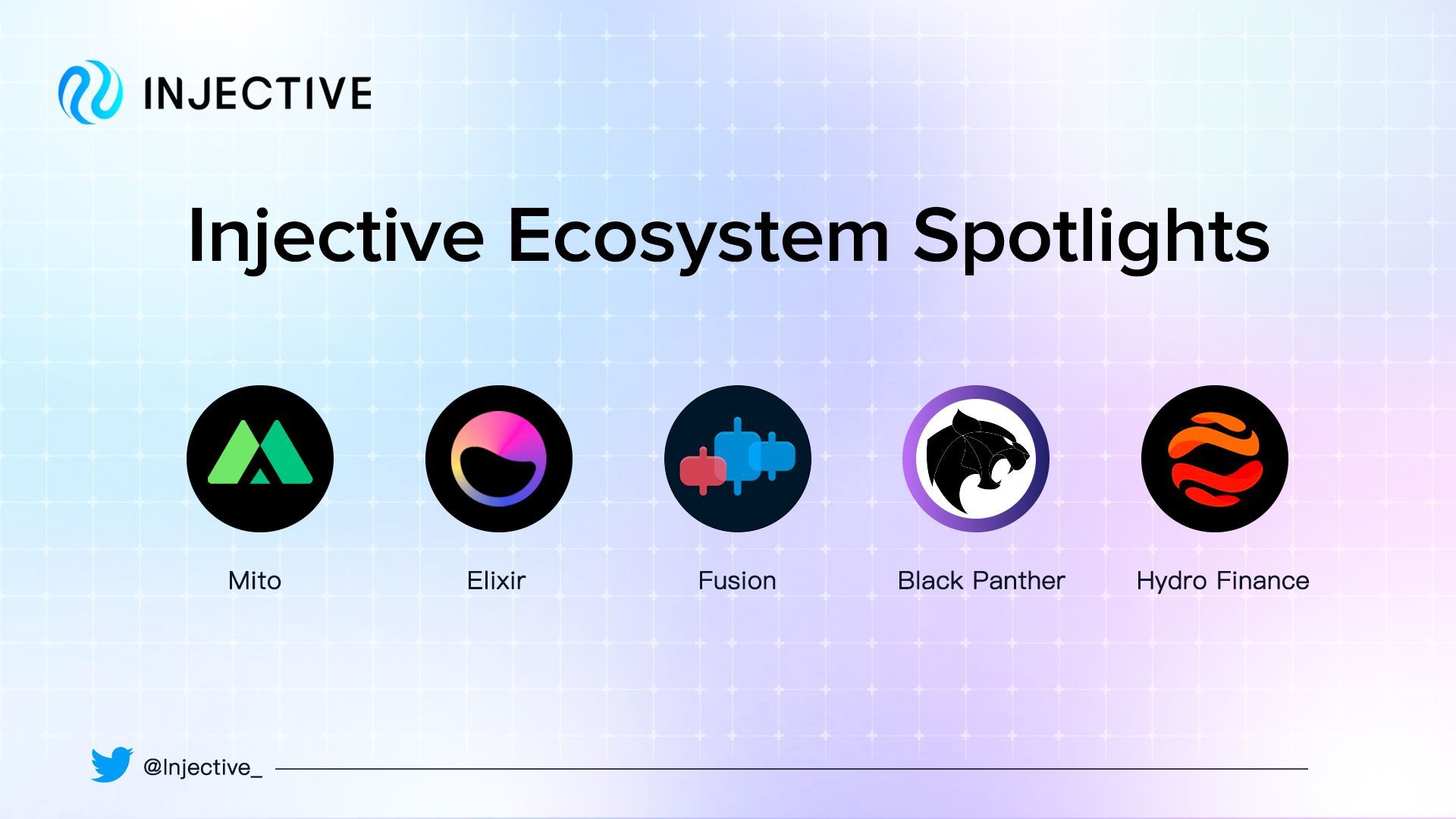 INJECTIVE

Injective Ecosystem Spotlights

Mito

Elixir

Fusion

Black Panther

Hydro Finance

@Injective_